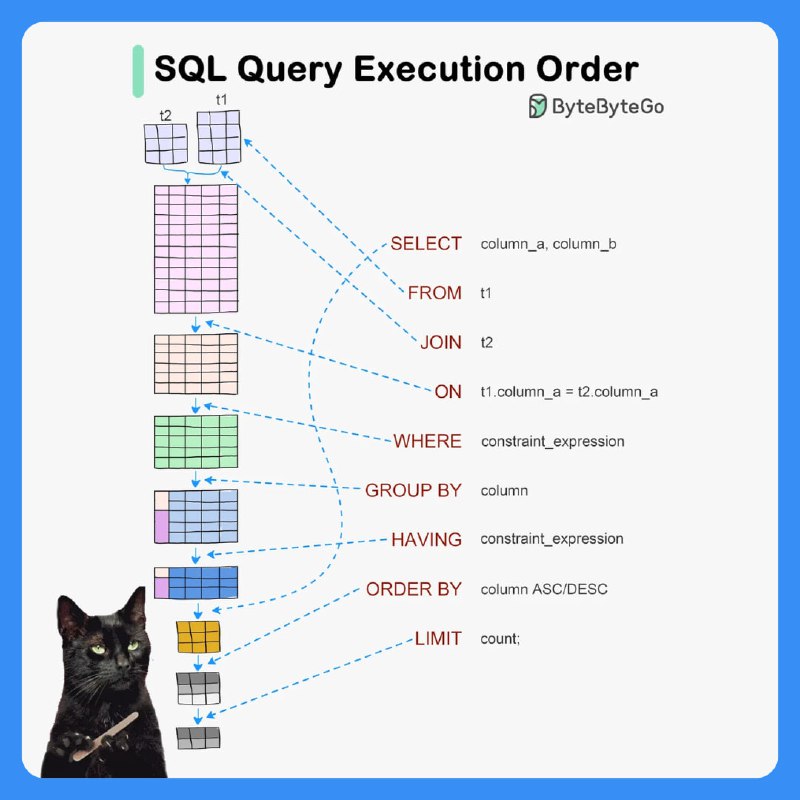 SQL Query Execution Order

ByteByteGo

t2 t1

SELECT column_a, column_b
FROM t1
JOIN t2
ON t1.column_a = t2.column_a
WHERE constraint_expression
GROUP BY column
HAVING constraint_expression
ORDER BY column ASC/DESC
LIMIT count;